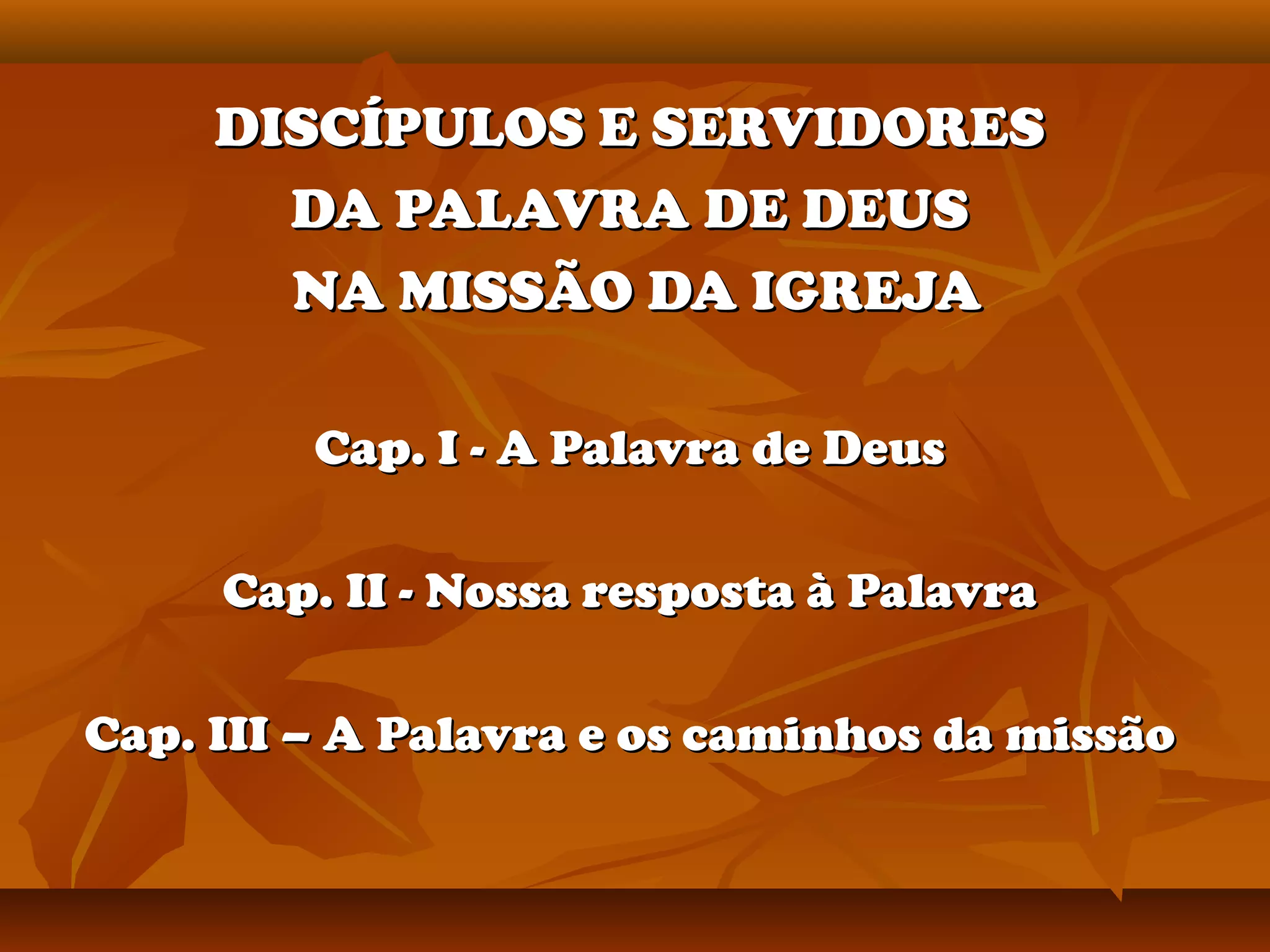 DISCÍPULOS E SERVIDORES
DA PALAVRA DE DEUS
NA MISSÃO DA IGREJA

Cap. I - A Palavra de Deus

Cap. II - Nossa resposta à Palavra

Cap. III – A Palavra e os caminhos da missão